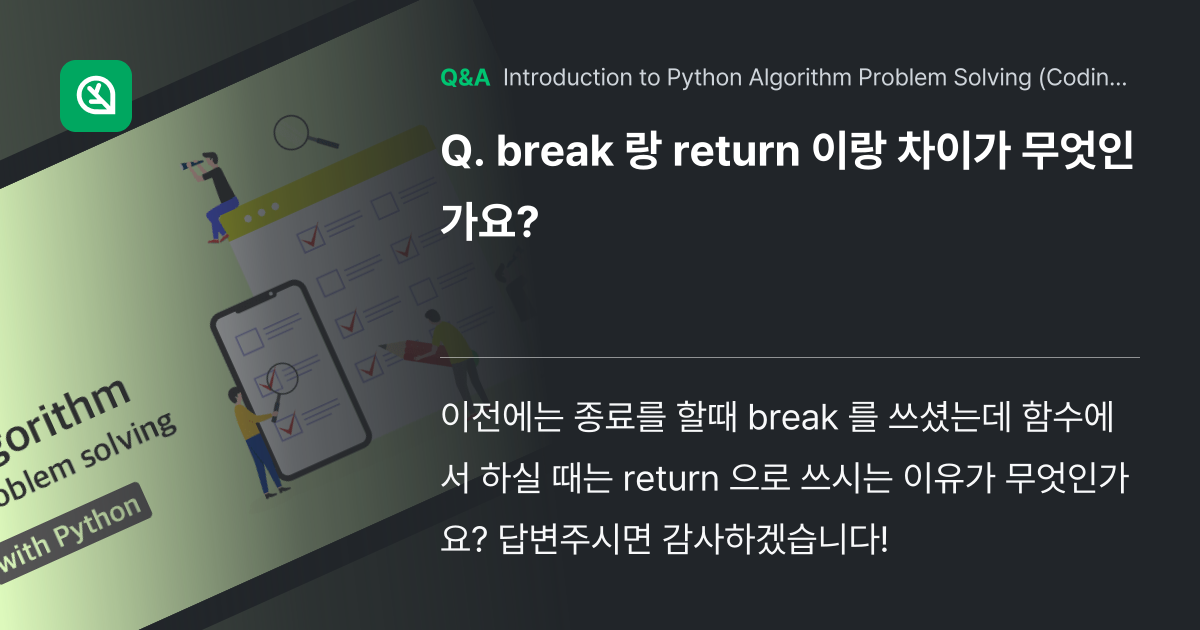 gorithm
oblem solving
with Python

Q&A Introduction to Python Algorithm Problem Solving (Codin...

Q. break 랑 return 이랑 차이가 무엇인가요?

이전에는 종료를 할때 break 를 쓰셨는데 함수에서 하실 때는 return 으로 쓰시는 이유가 무엇인가요? 답변주시면 감사하겠습니다!